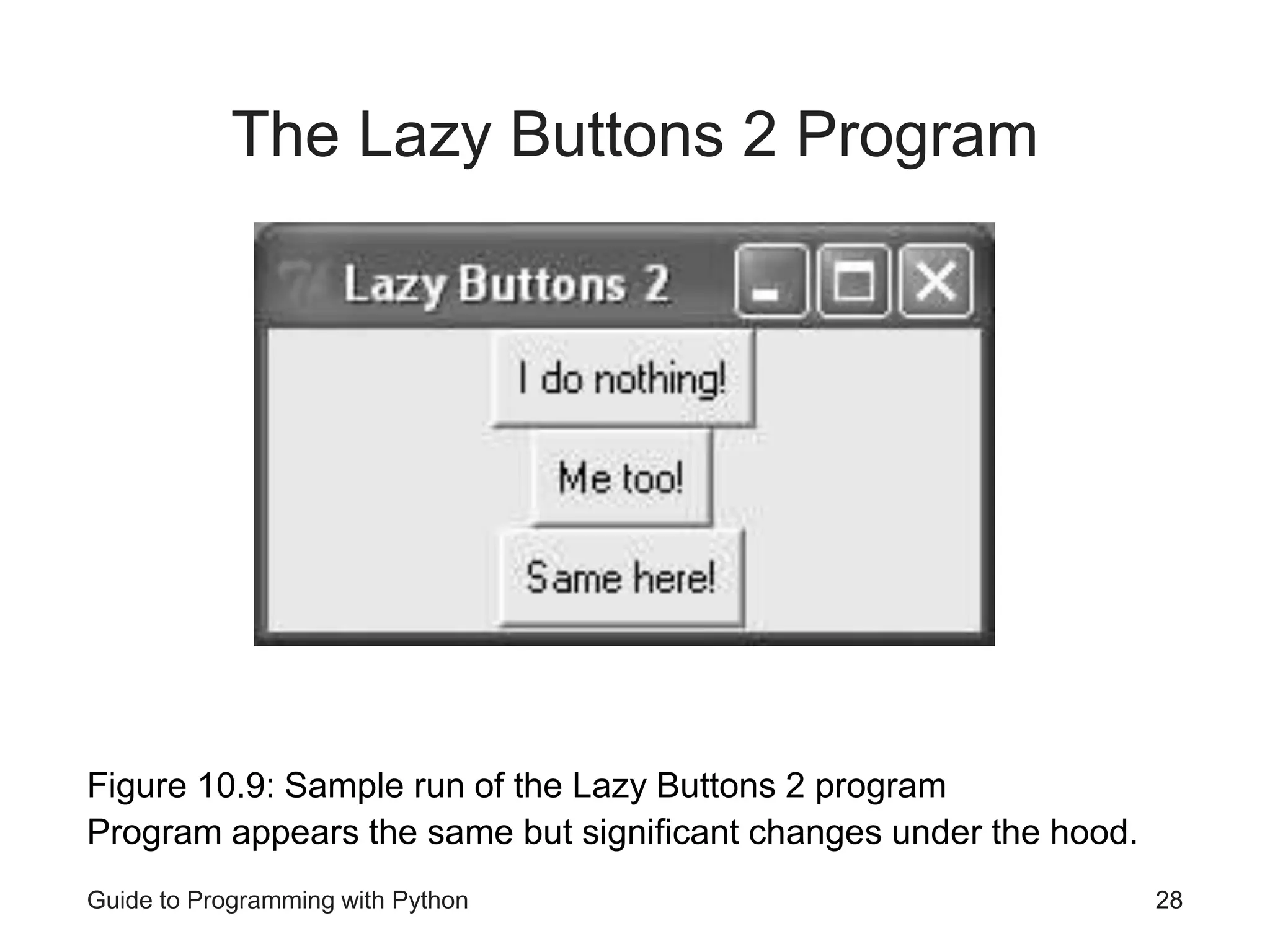 The Lazy Buttons 2 Program

Lazy Buttons 2

I do nothing!

Me too!

Same here!

Figure 10.9: Sample run of the Lazy Buttons 2 program
Program appears the same but significant changes under the hood.

Guide to Programming with Python

28